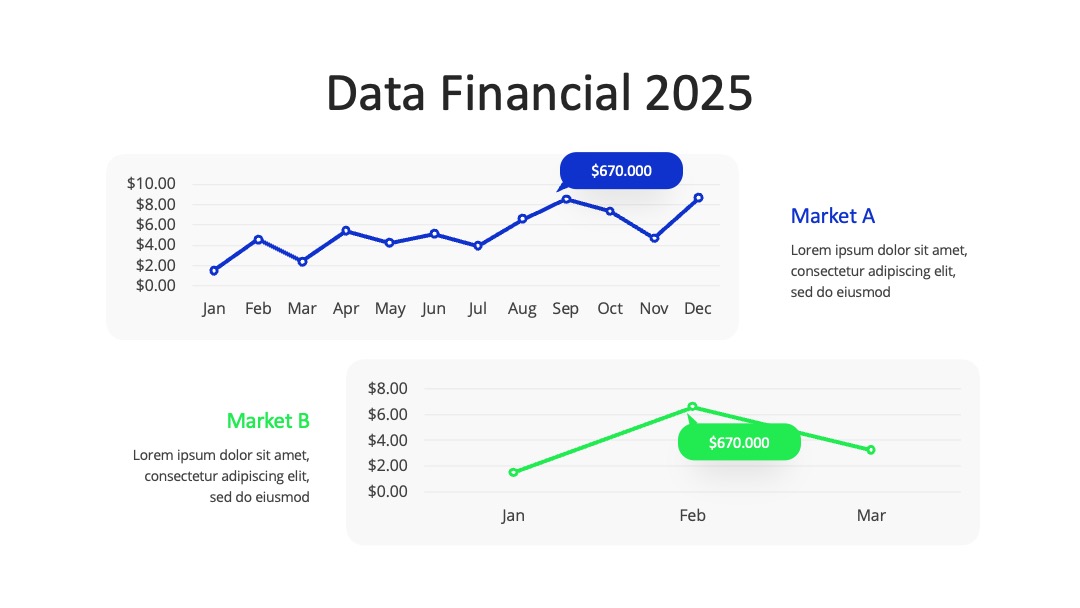 Data Financial 2025

$670.000

$10.00
$8.00
$6.00
$4.00
$2.00
$0.00

Jan Feb Mar Apr May Jun Jul Aug Sep Oct Nov Dec

Market A

Lorem ipsum dolor sit amet, consectetur adipiscing elit, sed do eiusmod

Market B

Lorem ipsum dolor sit amet, consectetur adipiscing elit, sed do eiusmod

$8.00
$6.00
$4.00
$2.00
$0.00

$670.000

Jan Feb Mar